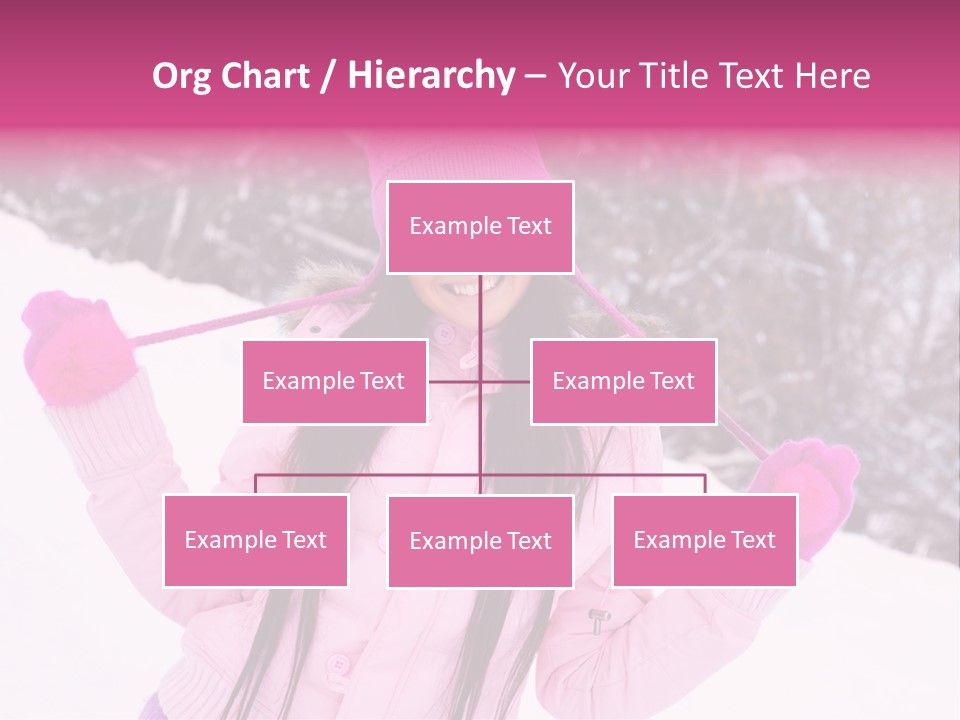 Org Chart / Hierarchy – Your Title Text Here

Example Text

Example Text

Example Text

Example Text

Example Text

Example Text